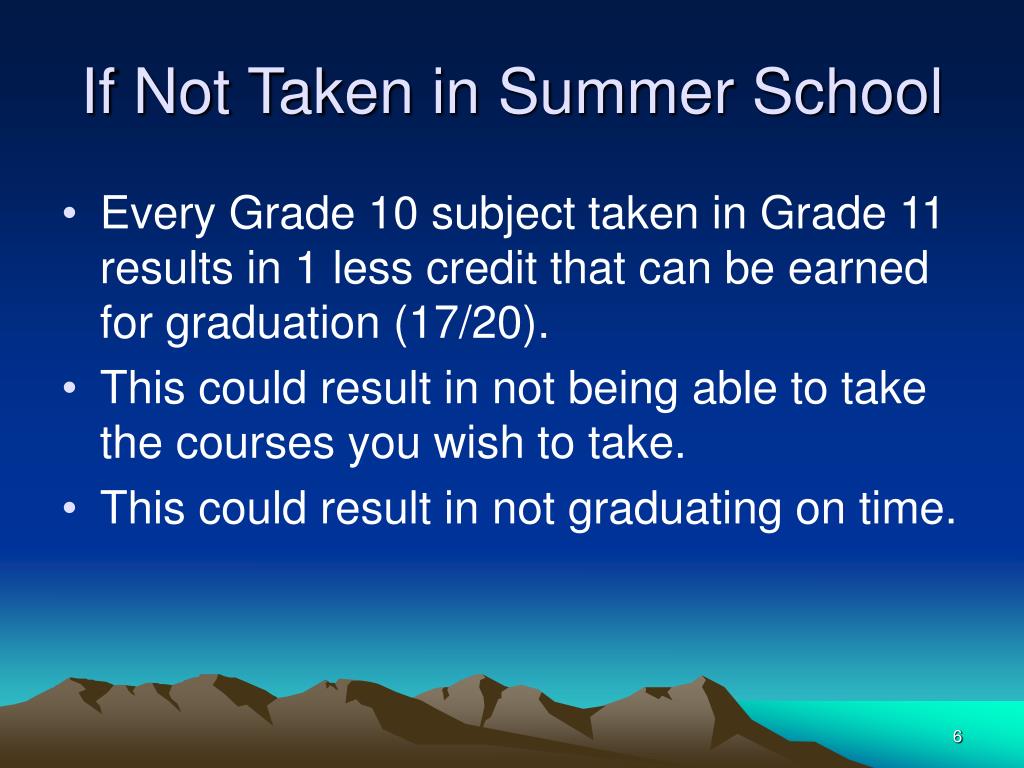 If Not Taken in Summer School

• Every Grade 10 subject taken in Grade 11 results in 1 less credit that can be earned for graduation (17/20).
• This could result in not being able to take the courses you wish to take.
• This could result in not graduating on time.

6